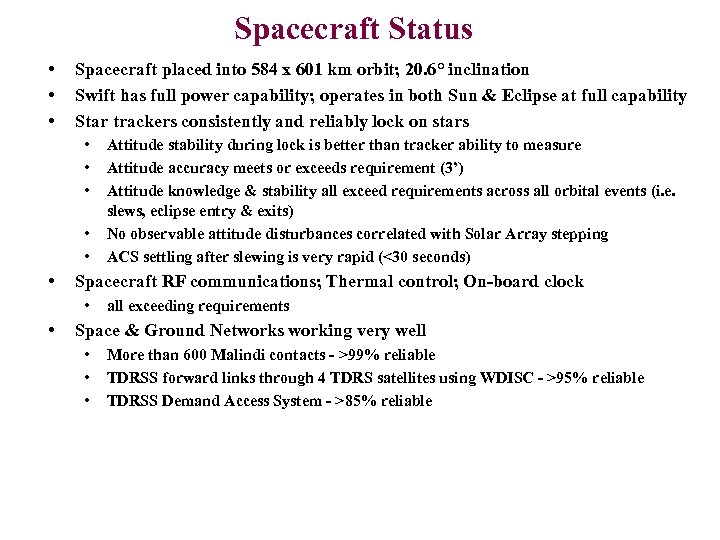 Spacecraft Status

• Spacecraft placed into 584 x 601 km orbit; 20.6° inclination
• Swift has full power capability; operates in both Sun & Eclipse at full capability
• Star trackers consistently and reliably lock on stars
  • Attitude stability during lock is better than tracker ability to measure
  • Attitude accuracy meets or exceeds requirement (3')
  • Attitude knowledge & stability all exceed requirements across all orbital events (i.e. slews, eclipse entry & exits)
  • No observable attitude disturbances correlated with Solar Array stepping
  • ACS settling after slewing is very rapid (<30 seconds)
• Spacecraft RF communications; Thermal control; On-board clock
  • all exceeding requirements
• Space & Ground Networks working very well
  • More than 600 Malindi contacts - >99% reliable
  • TDRSS forward links through 4 TDRS satellites using WDISC - >95% reliable
  • TDRSS Demand Access System - >85% reliable